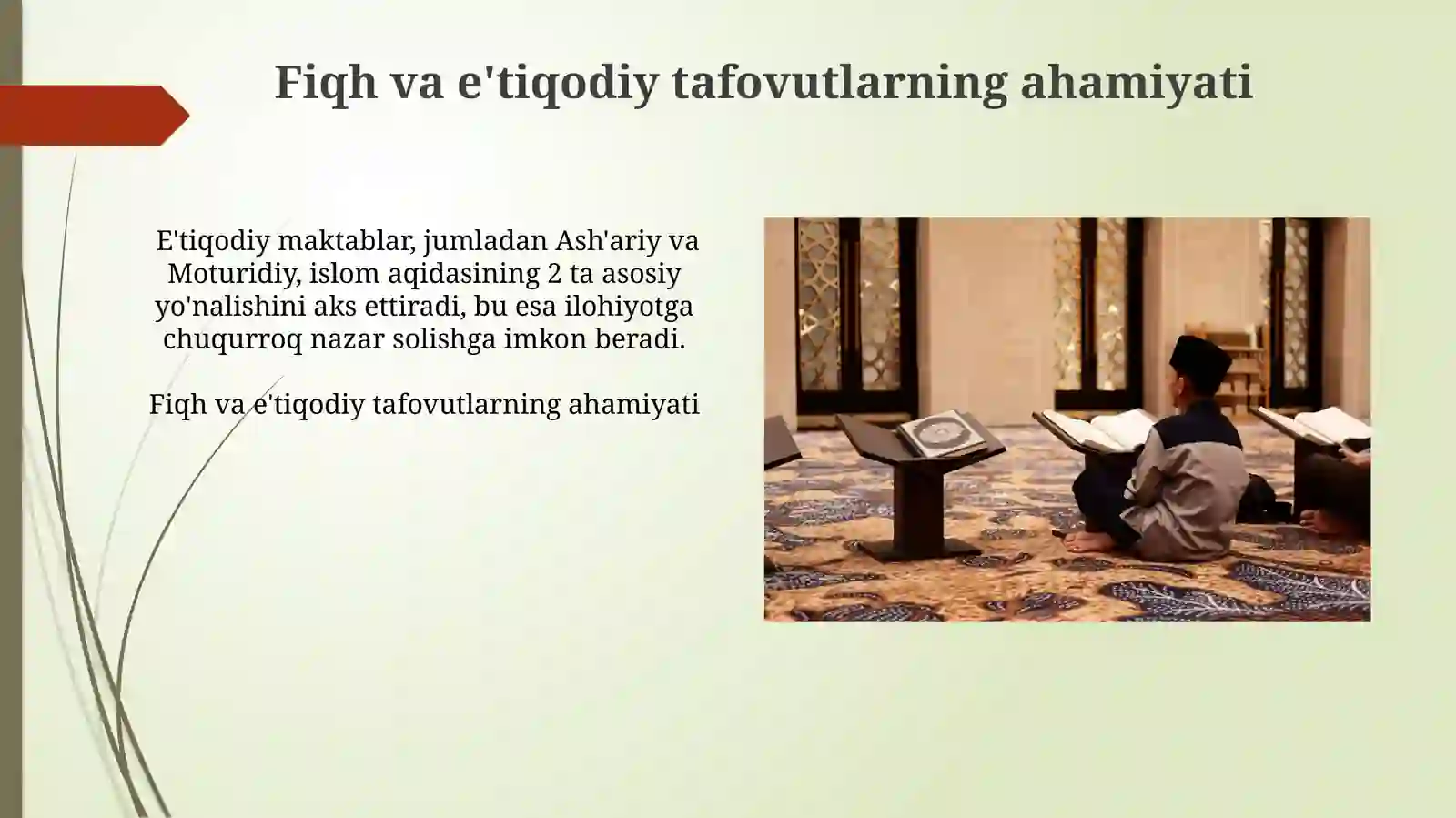 Fiqh va e'tiqodiy tafovutlarning ahamiyati

E'tiqodiy maktablar, jumladan Ash'ariy va Moturidiy, islom aqidasining 2 ta asosiy yo'nalishini aks ettiradi, bu esa ilohiyotga chuqurroq nazar solishga imkon beradi.

Fiqh va e'tiqodiy tafovutlarning ahamiyati